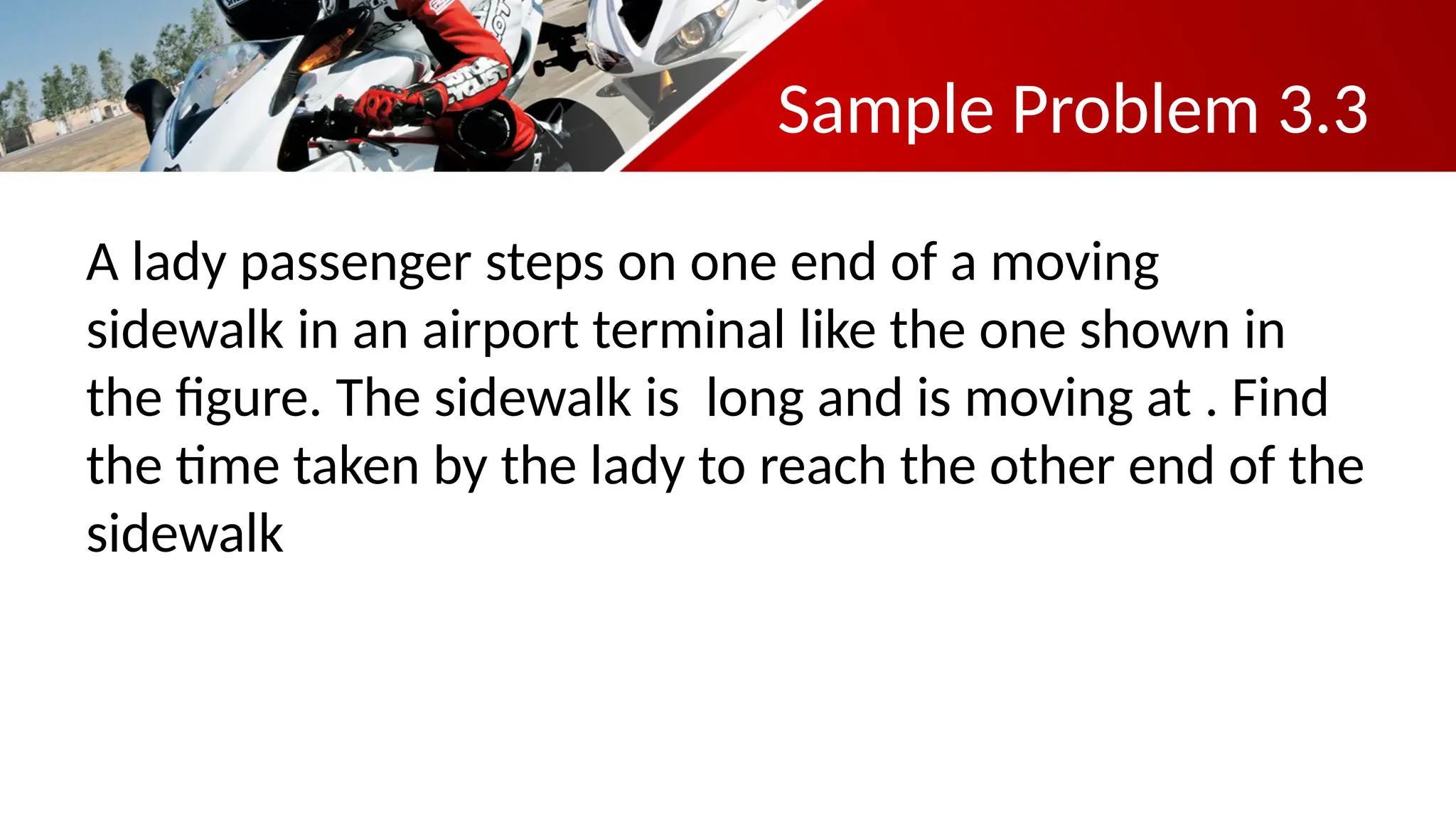 Sample Problem 3.3

A lady passenger steps on one end of a moving sidewalk in an airport terminal like the one shown in the figure. The sidewalk is  long and is moving at . Find the time taken by the lady to reach the other end of the sidewalk